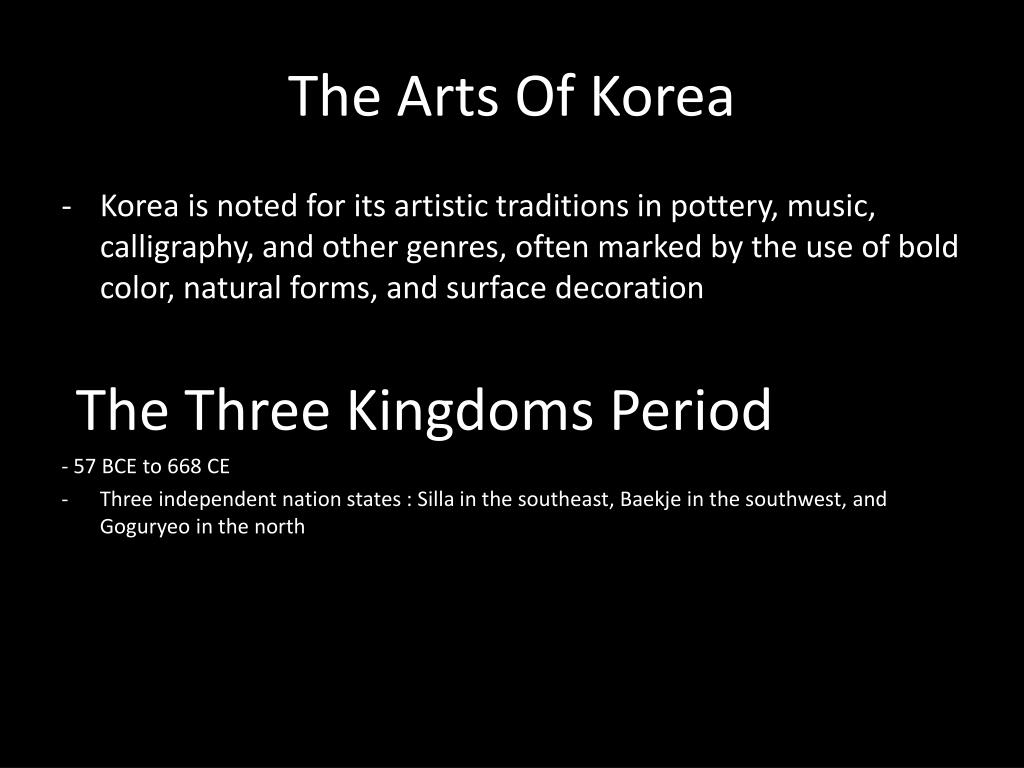 The Arts Of Korea

- Korea is noted for its artistic traditions in pottery, music, calligraphy, and other genres, often marked by the use of bold color, natural forms, and surface decoration

The Three Kingdoms Period

- 57 BCE to 668 CE
- Three independent nation states : Silla in the southeast, Baekje in the southwest, and Goguryeo in the north